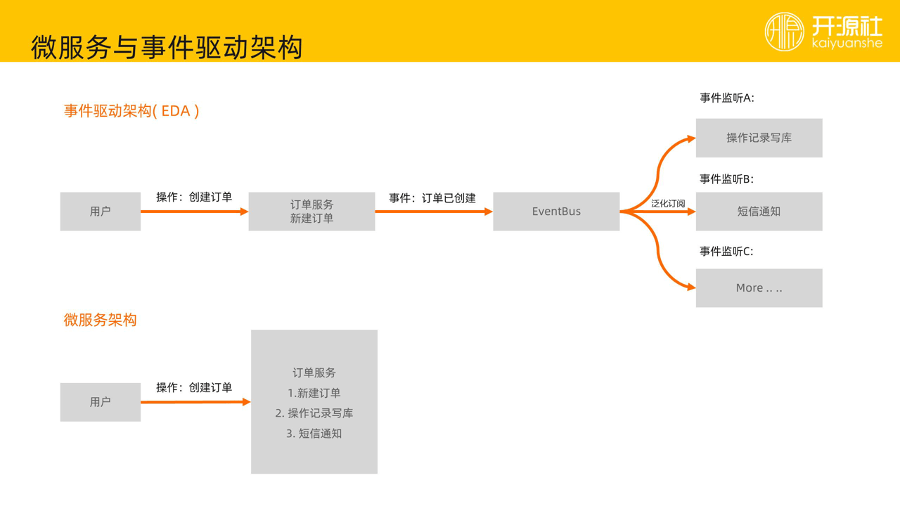 微服务与事件驱动架构

开源社
kaiyuanshe

事件驱动架构( EDA )

用户

操作：创建订单

订单服务
新建订单

事件：订单已创建

EventBus

泛化订阅

事件监听A:

操作记录写库

事件监听B:

短信通知

事件监听C:

More .. ..

微服务架构

用户

操作：创建订单

订单服务
1.新建订单
2. 操作记录写库
3. 短信通知